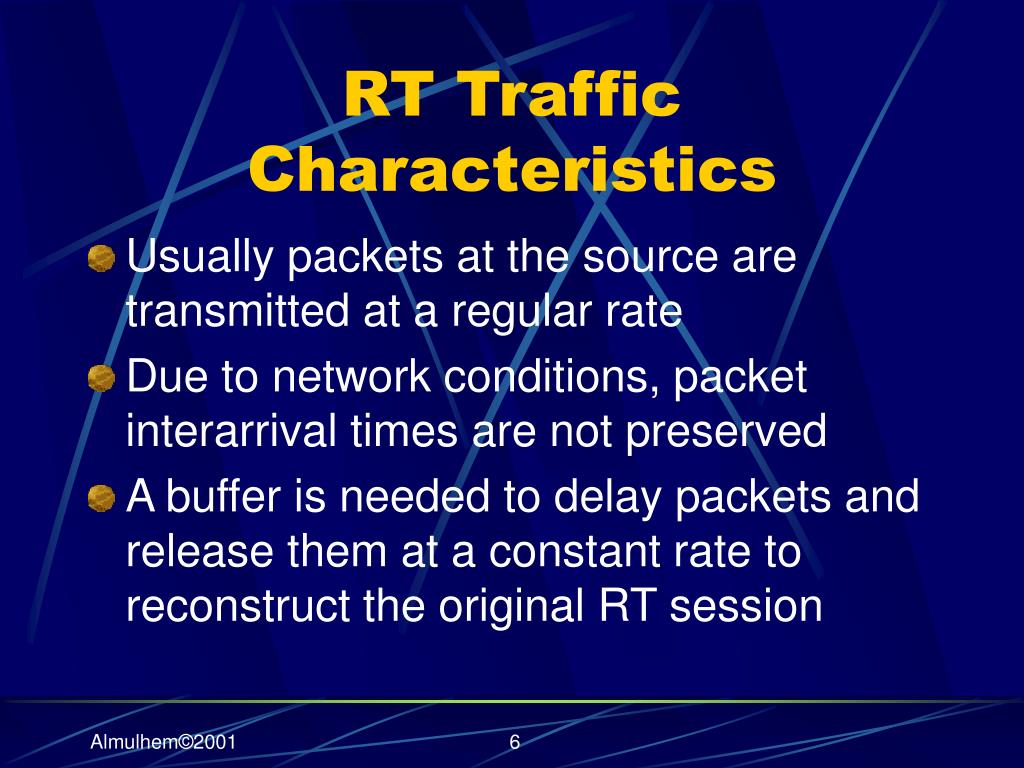 RT Traffic Characteristics

Usually packets at the source are transmitted at a regular rate

Due to network conditions, packet interarrival times are not preserved

A buffer is needed to delay packets and release them at a constant rate to reconstruct the original RT session

Almulhem©2001

6